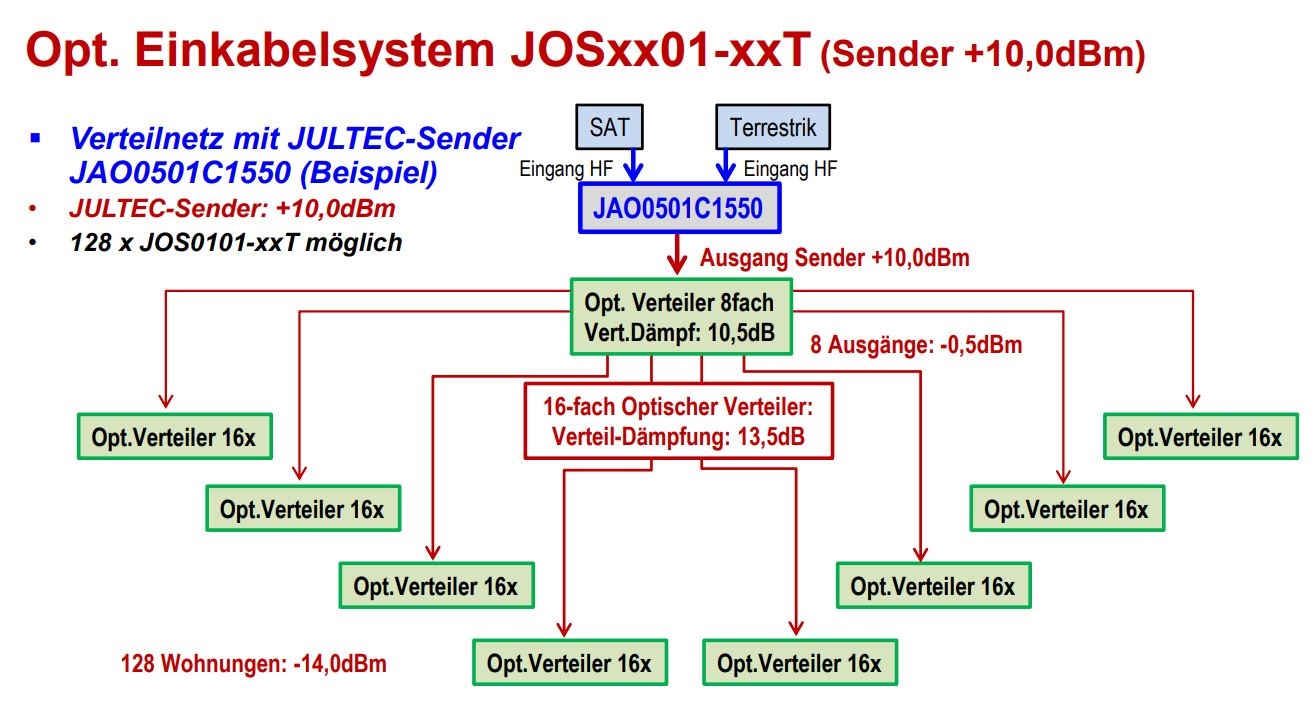 Opt. Einkabelsystem JOSxx01-xxT (Sender +10,0dBm)

▪ Verteilnetz mit JULTEC-Sender JAO0501C1550 (Beispiel)
• JULTEC-Sender: +10,0dBm
• 128 x JOS0101-xxT möglich

SAT

Terrestrik

Eingang HF

Eingang HF

JAO0501C1550

Ausgang Sender +10,0dBm

Opt. Verteiler 8fach
Vert.Dämpf: 10,5dB

8 Ausgänge: -0,5dBm

16-fach Optischer Verteiler:
Verteil-Dämpfung: 13,5dB

Opt.Verteiler 16x

Opt.Verteiler 16x

Opt.Verteiler 16x

Opt.Verteiler 16x

Opt.Verteiler 16x

Opt.Verteiler 16x

Opt.Verteiler 16x

Opt.Verteiler 16x

128 Wohnungen: -14,0dBm